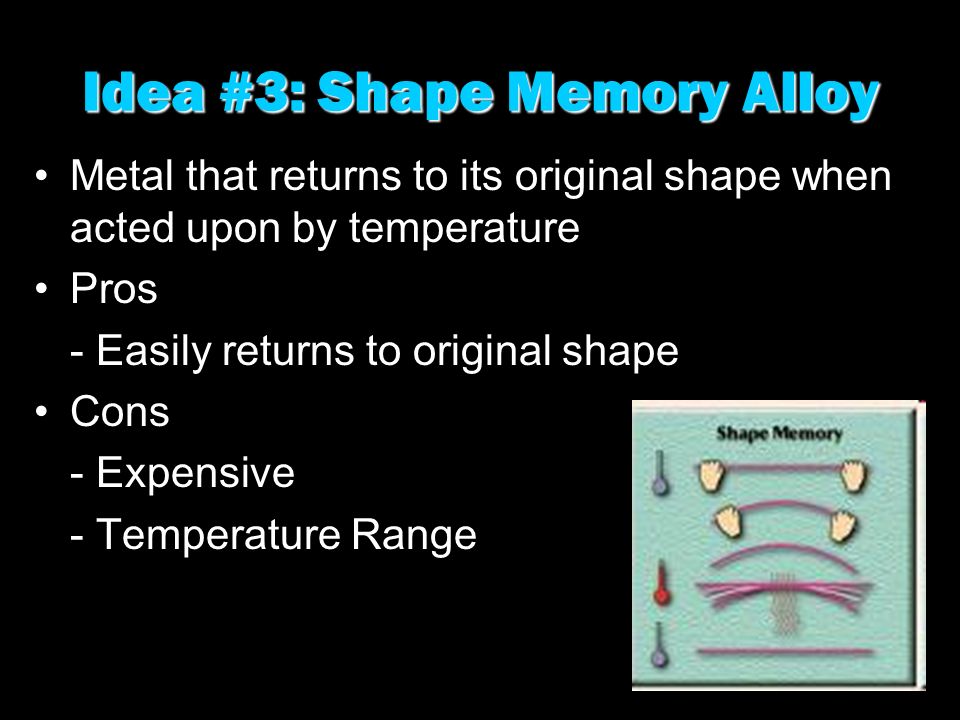 Idea #3: Shape Memory Alloy

• Metal that returns to its original shape when acted upon by temperature

• Pros

- Easily returns to original shape

• Cons

- Expensive

- Temperature Range

Shape Memory